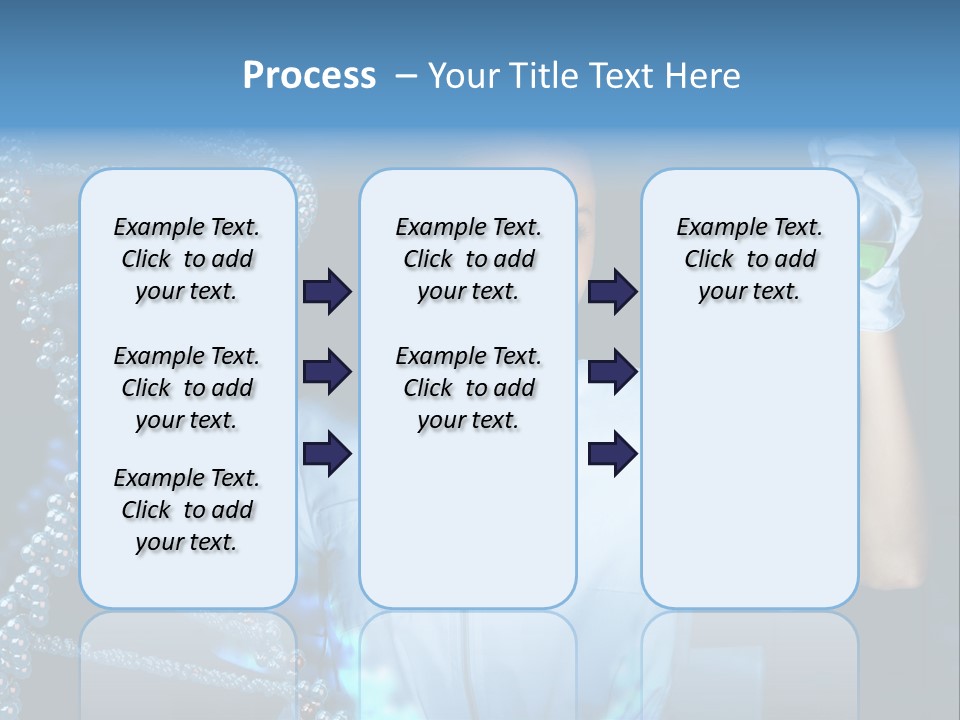 Process – Your Title Text Here

Example Text. Click to add your text.

Example Text. Click to add your text.

Example Text. Click to add your text.

Example Text. Click to add your text.

Example Text. Click to add your text.

Example Text. Click to add your text.